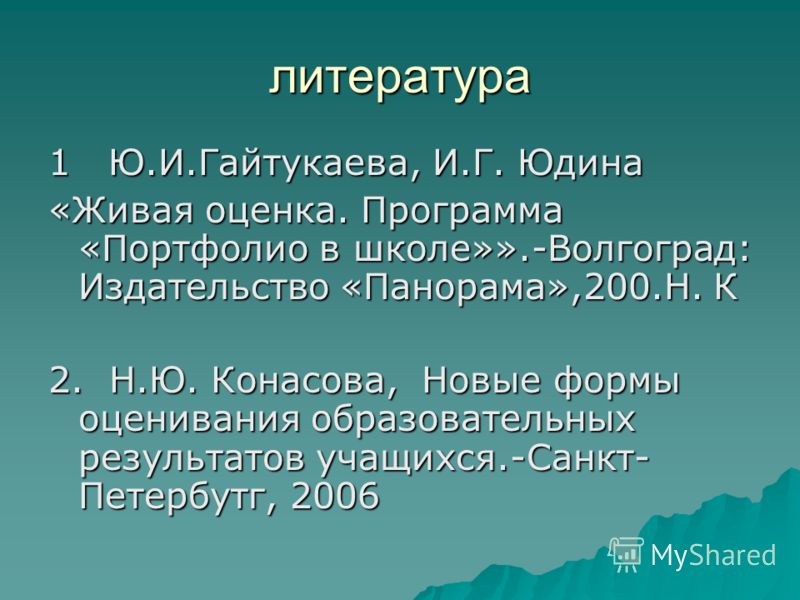 литература

1 Ю.И.Гайтукаева, И.Г. Юдина

«Живая оценка. Программа «Портфолио в школе»».-Волгоград: Издательство «Панорама»,200.Н. К

2. Н.Ю. Конасова, Новые формы оценивания образовательных результатов учащихся.-Санкт-Петербутг, 2006

MyShared